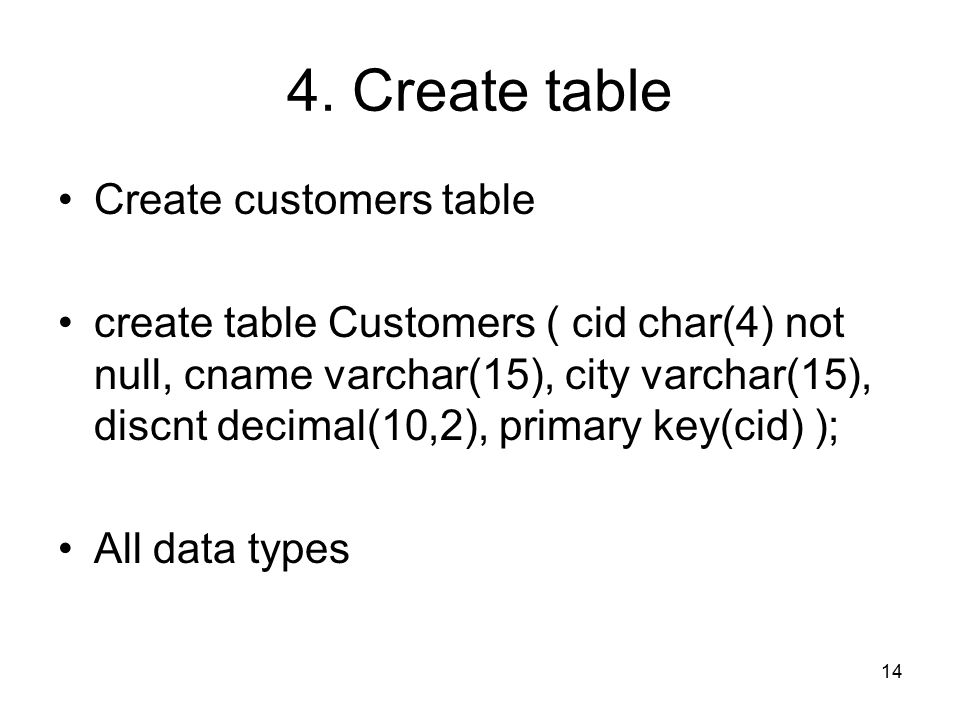 4. Create table

• Create customers table

• create table Customers ( cid char(4) not null, cname varchar(15), city varchar(15), discnt decimal(10,2), primary key(cid) );

• All data types

14